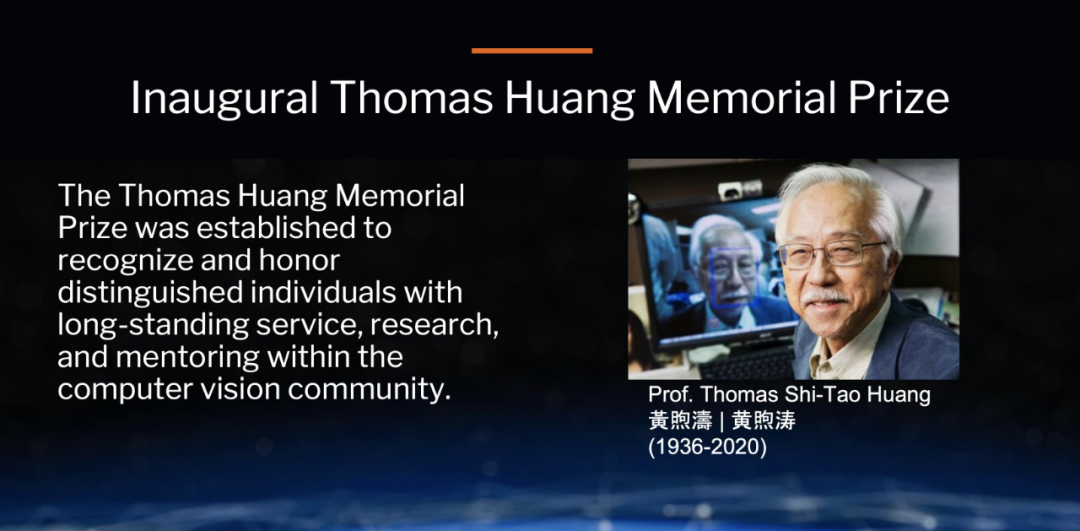 Inaugural Thomas Huang Memorial Prize

The Thomas Huang Memorial Prize was established to recognize and honor distinguished individuals with long-standing service, research, and mentoring within the computer vision community.

Prof. Thomas Shi-Tao Huang
黃煦濤 | 黄煦涛
(1936-2020)